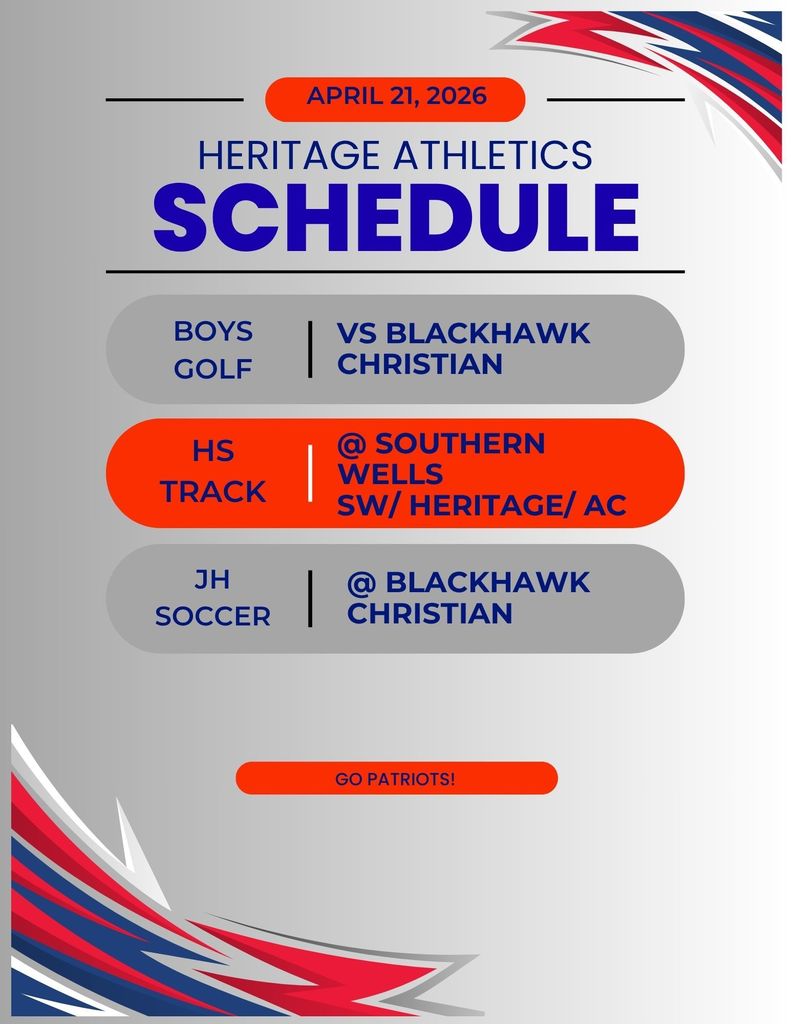 APRIL 21, 2026

HERITAGE ATHLETICS
SCHEDULE

BOYS GOLF | VS BLACKHAWK CHRISTIAN

HS TRACK | @ SOUTHERN WELLS
SW/ HERITAGE/ AC

JH SOCCER | @ BLACKHAWK CHRISTIAN

GO PATRIOTS!